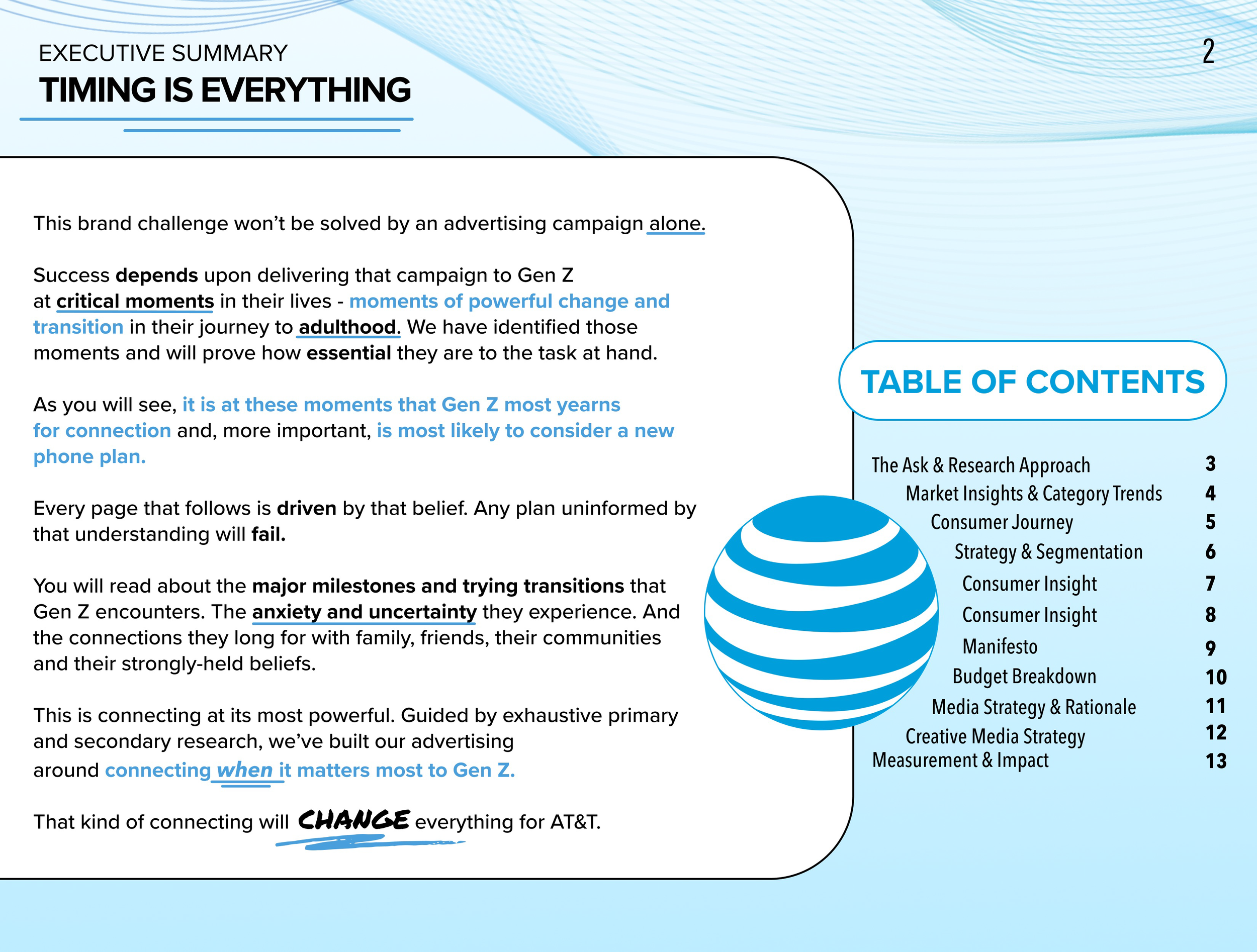 EXECUTIVE SUMMARY
TIMING IS EVERYTHING

2

This brand challenge won't be solved by an advertising campaign alone.

Success depends upon delivering that campaign to Gen Z at critical moments in their lives - moments of powerful change and transition in their journey to adulthood. We have identified those moments and will prove how essential they are to the task at hand.

As you will see, it is at these moments that Gen Z most yearns for connection and, more important, is most likely to consider a new phone plan.

Every page that follows is driven by that belief. Any plan uninformed by that understanding will fail.

You will read about the major milestones and trying transitions that Gen Z encounters. The anxiety and uncertainty they experience. And the connections they long for with family, friends, their communities and their strongly-held beliefs.

This is connecting at its most powerful. Guided by exhaustive primary and secondary research, we've built our advertising around connecting when it matters most to Gen Z.

That kind of connecting will CHANGE everything for AT&T.

TABLE OF CONTENTS

| | |
|---|---|
| The Ask & Research Approach | 3 |
| Market Insights & Category Trends | 4 |
| Consumer Journey | 5 |
| Strategy & Segmentation | 6 |
| Consumer Insight | 7 |
| Consumer Insight | 8 |
| Manifesto | 9 |
| Budget Breakdown | 10 |
| Media Strategy & Rationale | 11 |
| Creative Media Strategy | 12 |
| Measurement & Impact | 13 |